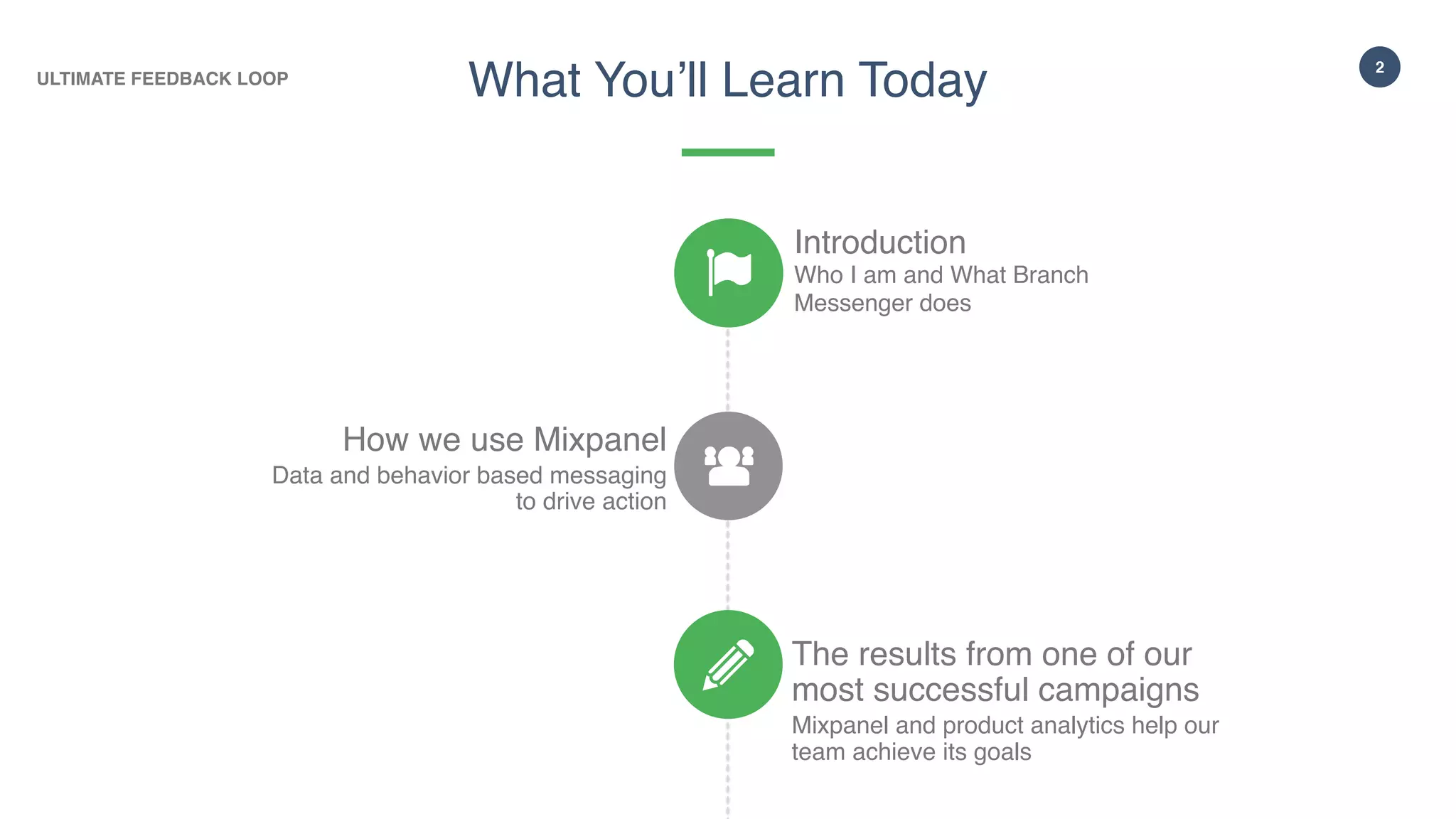 ULTIMATE FEEDBACK LOOP

What You'll Learn Today

2

Introduction
Who I am and What Branch Messenger does

How we use Mixpanel
Data and behavior based messaging to drive action

The results from one of our most successful campaigns
Mixpanel and product analytics help our team achieve its goals